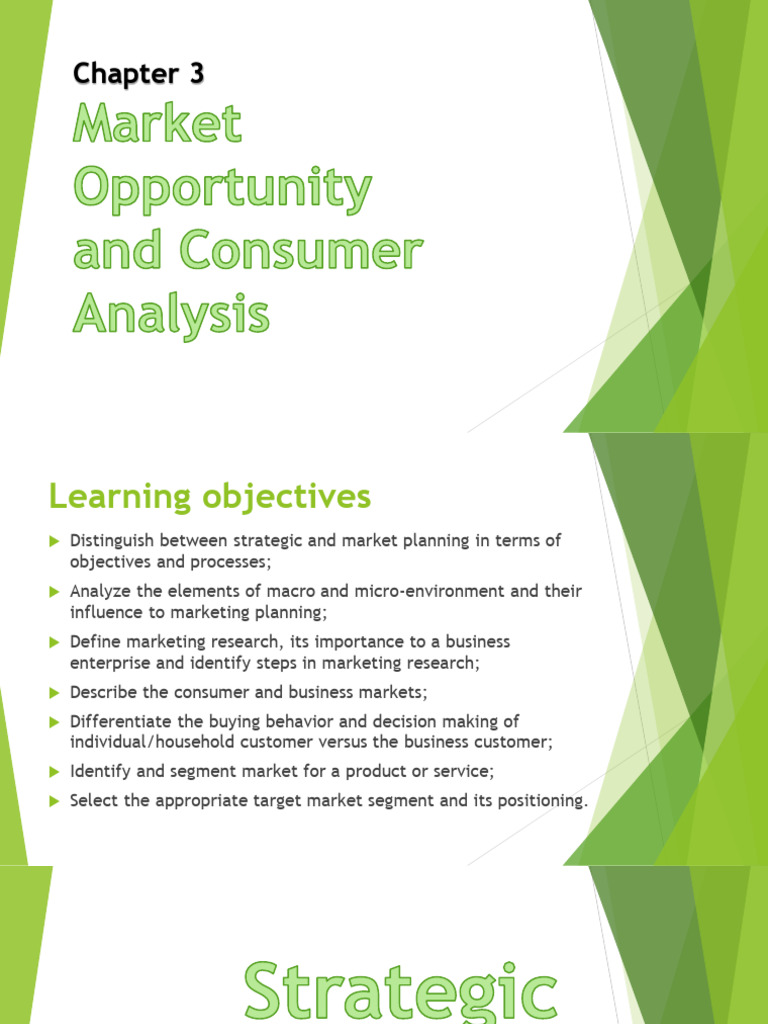 Chapter 3

Market Opportunity and Consumer Analysis

Learning objectives

Distinguish between strategic and market planning in terms of objectives and processes;

Analyze the elements of macro and micro-environment and their influence to marketing planning;

Define marketing research, its importance to a business enterprise and identify steps in marketing research;

Describe the consumer and business markets;

Differentiate the buying behavior and decision making of individual/household customer versus the business customer;

Identify and segment market for a product or service;

Select the appropriate target market segment and its positioning.

Strategic